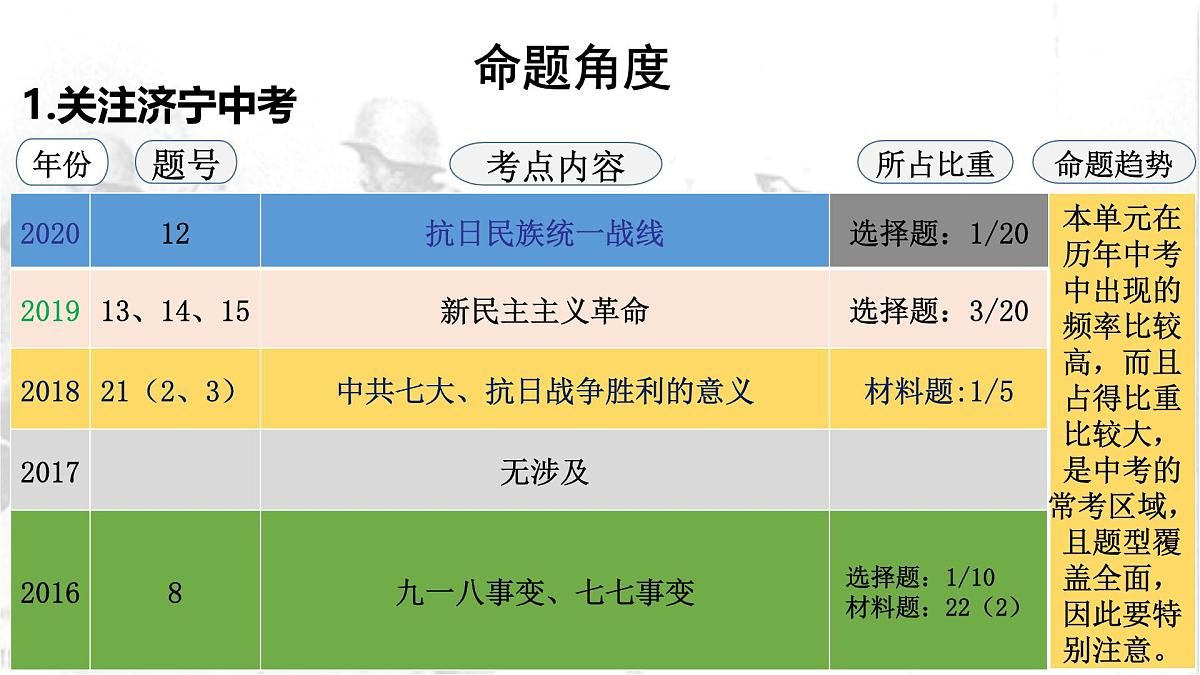 命题角度

1.关注济宁中考

| 年份 | 题号 | 考点内容 | 所占比重 | 命题趋势 |
|---|---|---|---|---|
| 2020 | 12 | 抗日民族统一战线 | 选择题：1/20 | 本单元在历年中考中出现的频率比较高，而且占得比重比较大，是中考的常考区域，且题型覆盖全面，因此要特别注意。 |
| 2019 | 13、14、15 | 新民主主义革命 | 选择题：3/20 | |
| 2018 | 21（2、3） | 中共七大、抗日战争胜利的意义 | 材料题:1/5 | |
| 2017 | | 无涉及 | | |
| 2016 | 8 | 九一八事变、七七事变 | 选择题：1/10 材料题：22（2） | |